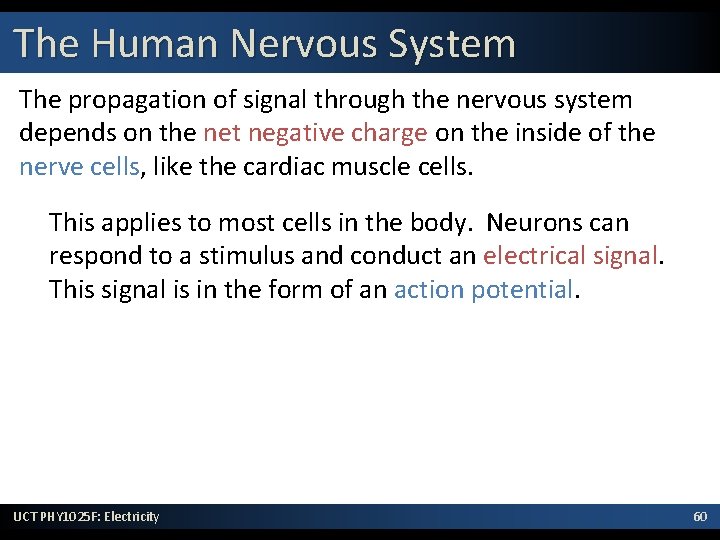 The Human Nervous System

The propagation of signal through the nervous system depends on the net negative charge on the inside of the nerve cells, like the cardiac muscle cells.

This applies to most cells in the body. Neurons can respond to a stimulus and conduct an electrical signal. This signal is in the form of an action potential.

UCT PHY1025F: Electricity

60